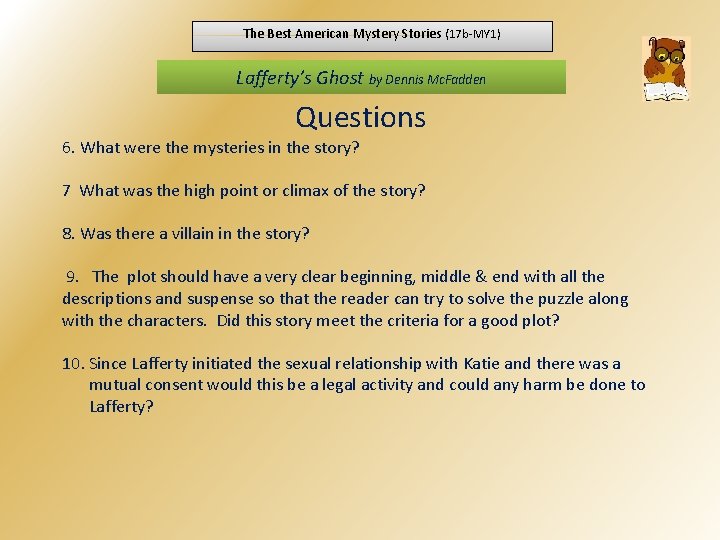 The Best American Mystery Stories (17b-MY1)

Lafferty's Ghost by Dennis McFadden

Questions

6. What were the mysteries in the story?

7 What was the high point or climax of the story?

8. Was there a villain in the story?

9. The plot should have a very clear beginning, middle & end with all the descriptions and suspense so that the reader can try to solve the puzzle along with the characters. Did this story meet the criteria for a good plot?

10. Since Lafferty initiated the sexual relationship with Katie and there was a mutual consent would this be a legal activity and could any harm be done to Lafferty?